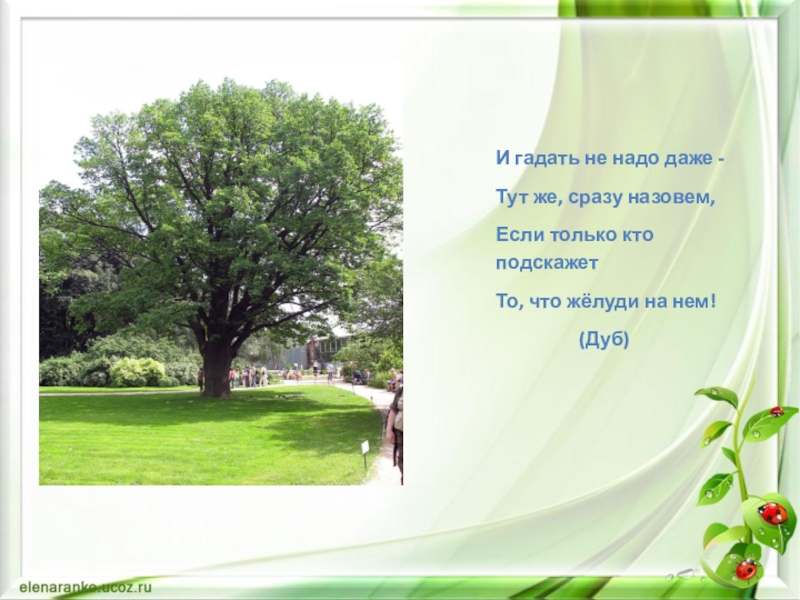 И гадать не надо даже -

Тут же, сразу назовем,

Если только кто подскажет

То, что жёлуди на нем!

(Дуб)

elenaranko.ucoz.ru